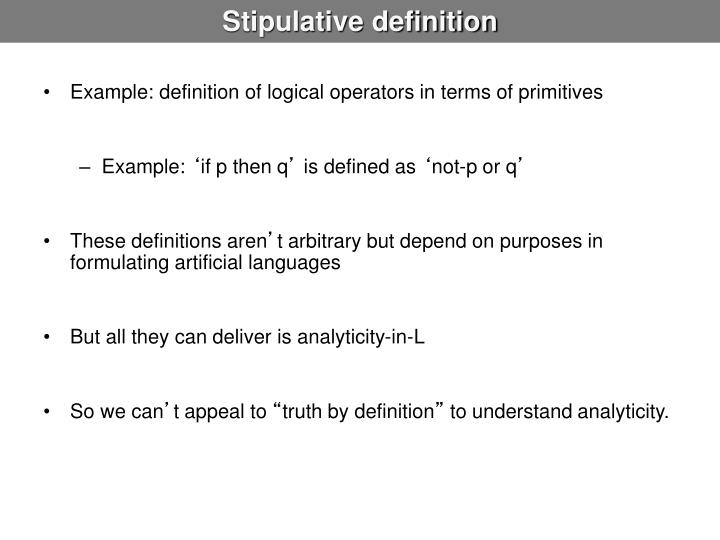 Stipulative definition

• Example: definition of logical operators in terms of primitives

– Example: ‘if p then q’ is defined as ‘not-p or q’

• These definitions aren’t arbitrary but depend on purposes in formulating artificial languages

• But all they can deliver is analyticity-in-L

• So we can’t appeal to “truth by definition” to understand analyticity.